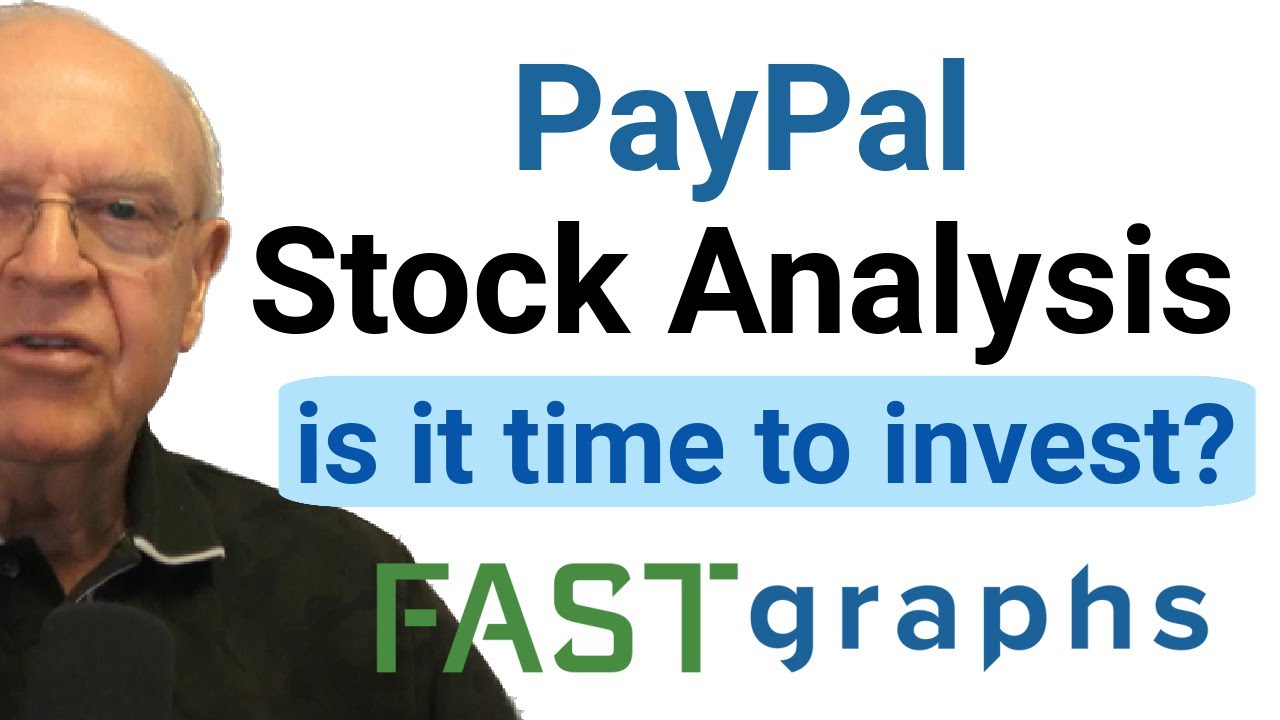 PayPal
Stock Analysis
is it time to invest?
FASTgraphs